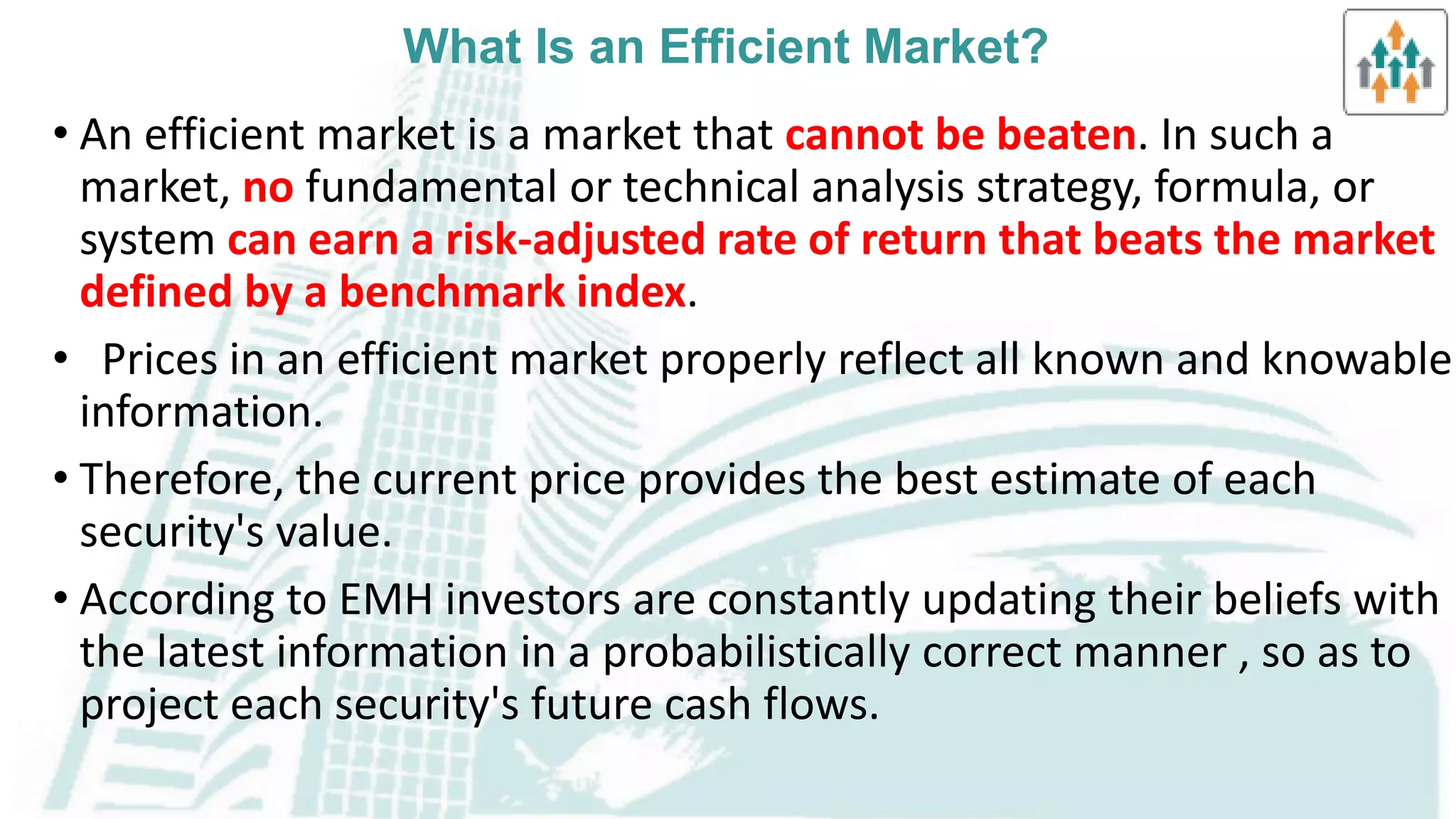 What Is an Efficient Market?

• An efficient market is a market that cannot be beaten. In such a market, no fundamental or technical analysis strategy, formula, or system can earn a risk-adjusted rate of return that beats the market defined by a benchmark index.

• Prices in an efficient market properly reflect all known and knowable information.

• Therefore, the current price provides the best estimate of each security's value.

• According to EMH investors are constantly updating their beliefs with the latest information in a probabilistically correct manner , so as to project each security's future cash flows.